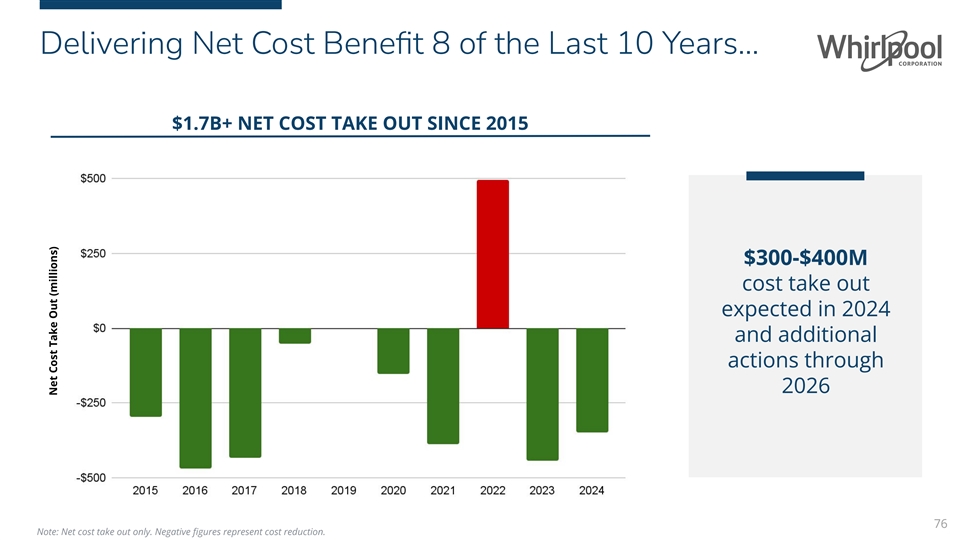 Delivering Net Cost Benefit 8 of the Last 10 Years...

Whirlpool CORPORATION

$1.7B+ NET COST TAKE OUT SINCE 2015

Net Cost Take Out (millions)

$500
$250
$0
-$250
-$500

2015 2016 2017 2018 2019 2020 2021 2022 2023 2024

$300-$400M cost take out expected in 2024 and additional actions through 2026

Note: Net cost take out only. Negative figures represent cost reduction.

76